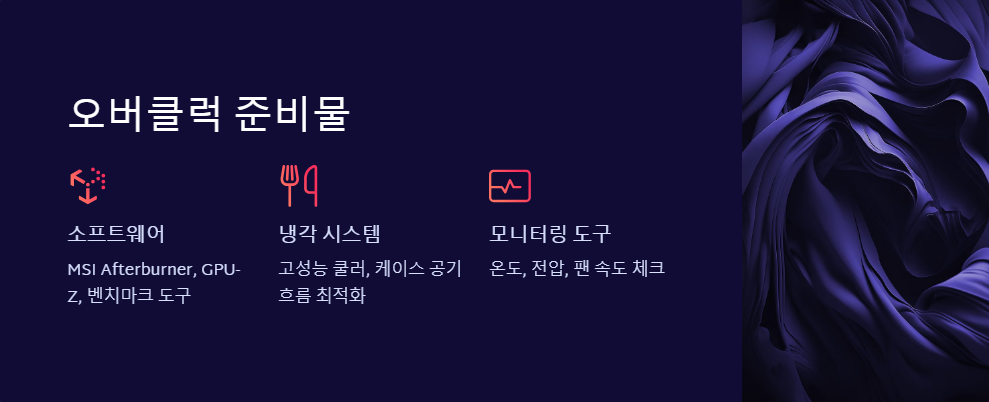 오버클럭 준비물

소프트웨어

MSI Afterburner, GPU-Z, 벤치마크 도구

냉각 시스템

고성능 쿨러, 케이스 공기 흐름 최적화

모니터링 도구

온도, 전압, 팬 속도 체크